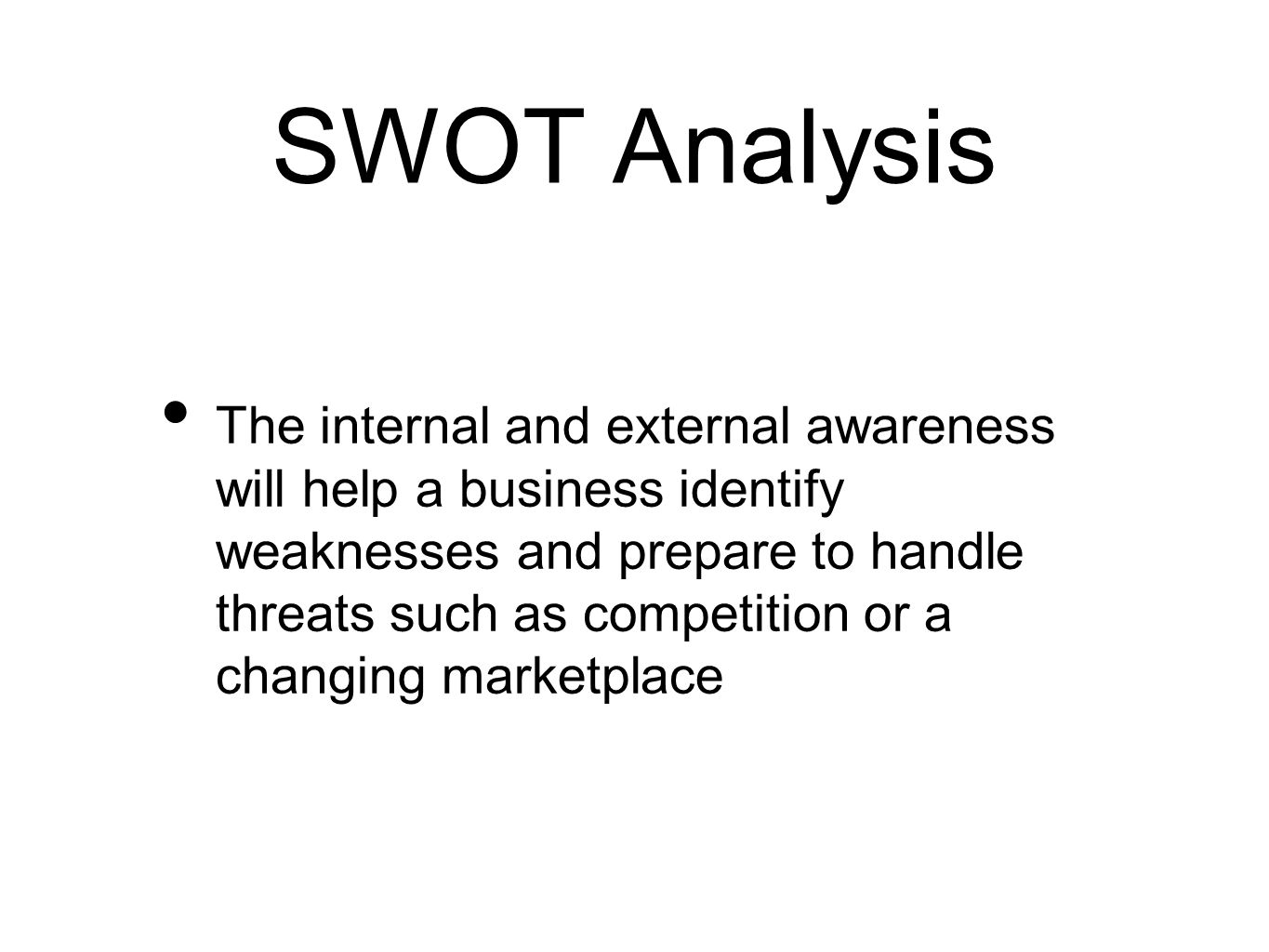 SWOT Analysis

• The internal and external awareness will help a business identify weaknesses and prepare to handle threats such as competition or a changing marketplace